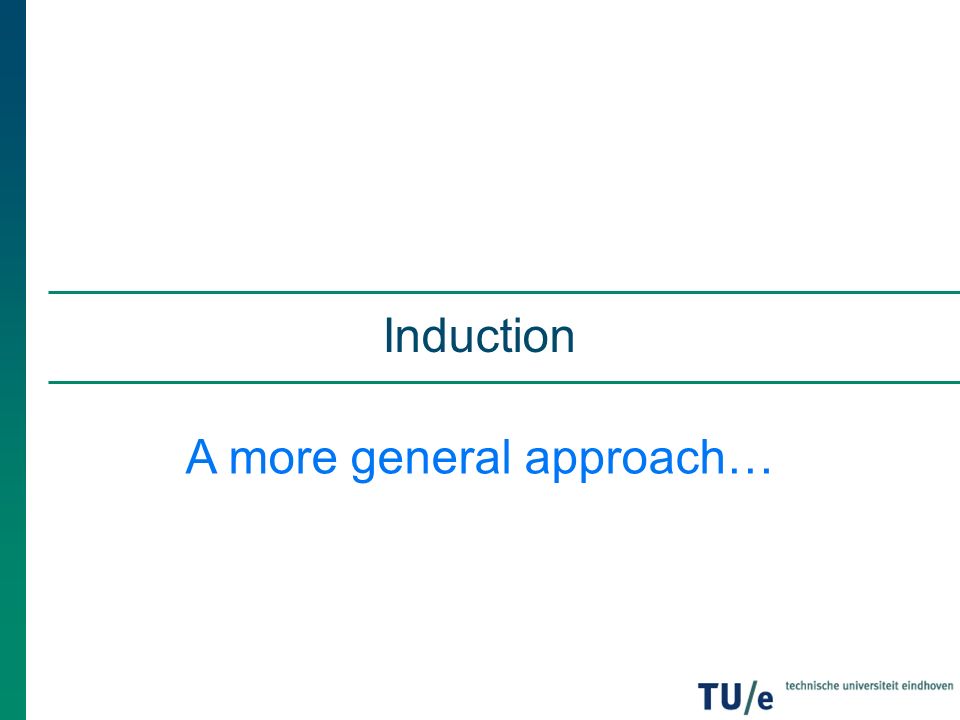 Induction

A more general approach…

TU/e technische universiteit eindhoven